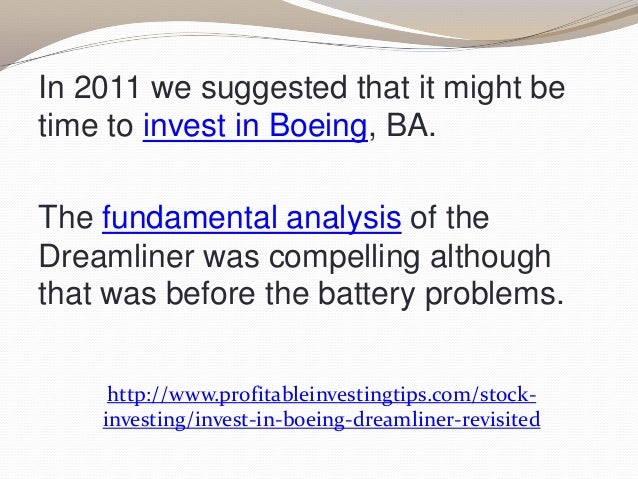 In 2011 we suggested that it might be time to invest in Boeing, BA.

The fundamental analysis of the Dreamliner was compelling although that was before the battery problems.

http://www.profitableinvestingtips.com/stock-investing/invest-in-boeing-dreamliner-revisited